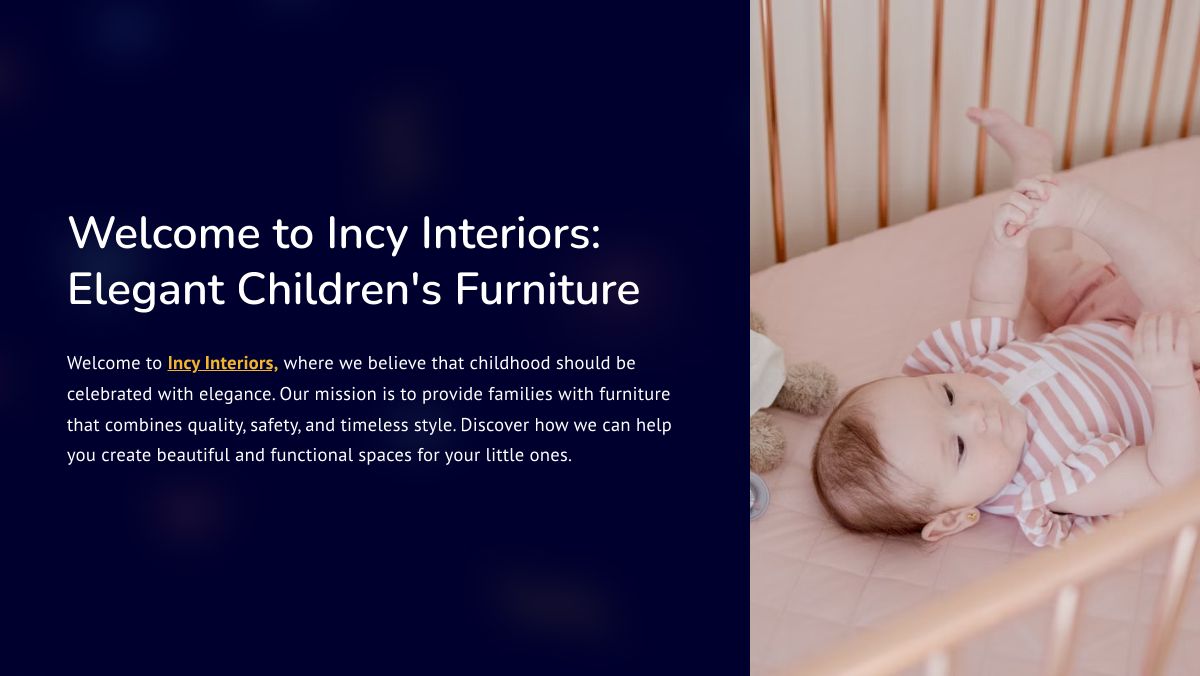 Welcome to Incy Interiors: Elegant Children's Furniture

Welcome to Incy Interiors, where we believe that childhood should be celebrated with elegance. Our mission is to provide families with furniture that combines quality, safety, and timeless style. Discover how we can help you create beautiful and functional spaces for your little ones.